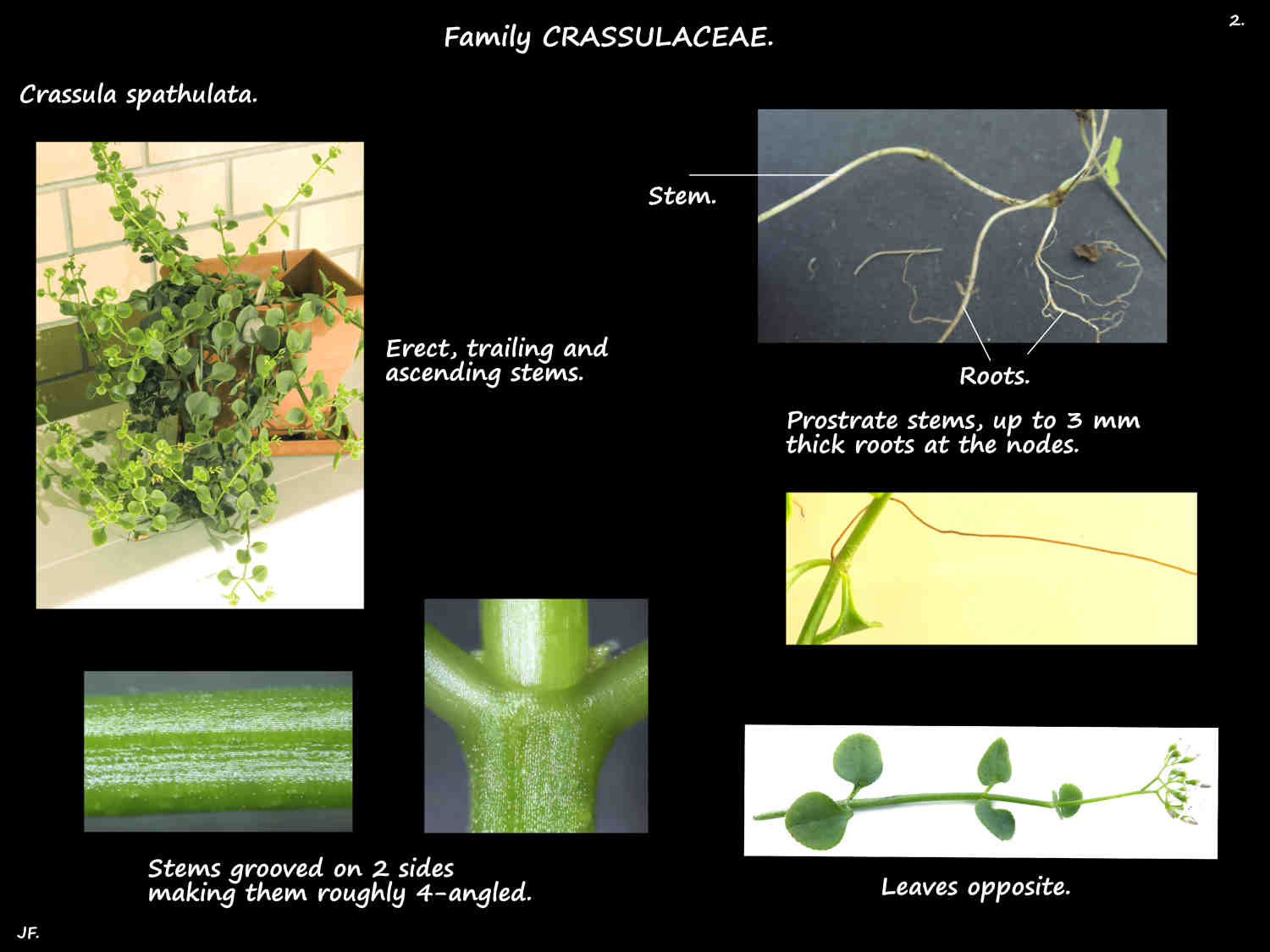 Family CRASSULACEAE.

2.

Crassula spathulata.

Stem.

Erect, trailing and ascending stems.

Roots.

Prostrate stems, up to 3 mm thick roots at the nodes.

Stems grooved on 2 sides making them roughly 4-angled.

Leaves opposite.

JF.